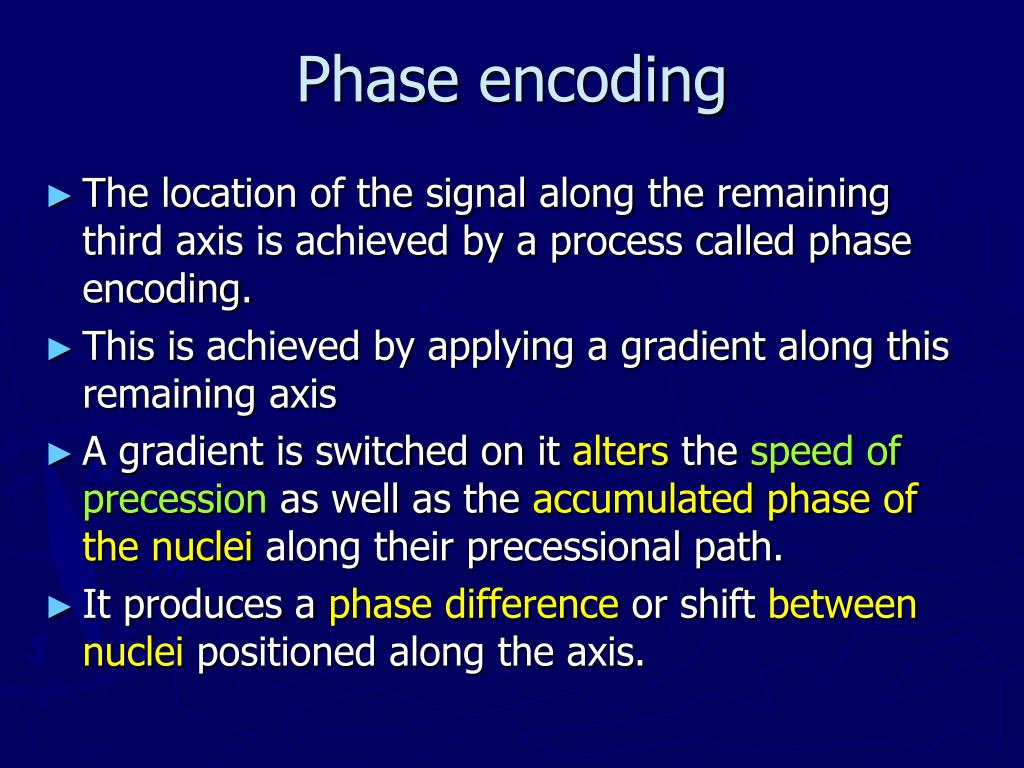 Phase encoding

► The location of the signal along the remaining third axis is achieved by a process called phase encoding.

► This is achieved by applying a gradient along this remaining axis

► A gradient is switched on it alters the speed of precession as well as the accumulated phase of the nuclei along their precessional path.

► It produces a phase difference or shift between nuclei positioned along the axis.